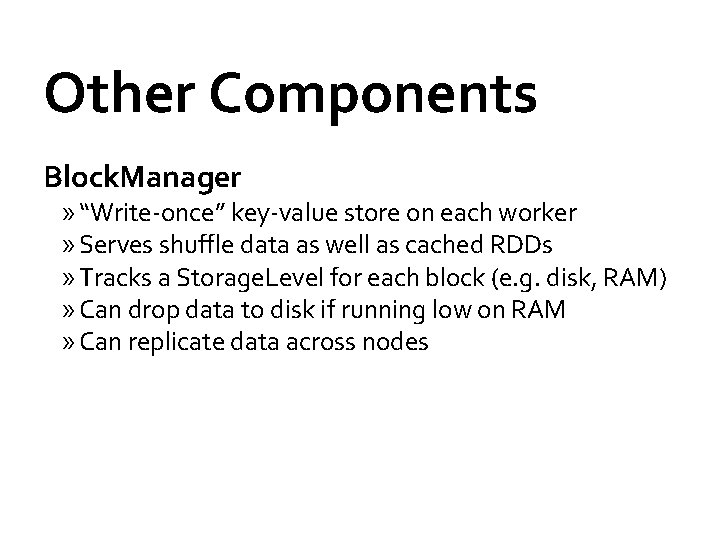 Other Components

BlockManager

» “Write-once” key-value store on each worker
» Serves shuffle data as well as cached RDDs
» Tracks a StorageLevel for each block (e.g. disk, RAM)
» Can drop data to disk if running low on RAM
» Can replicate data across nodes